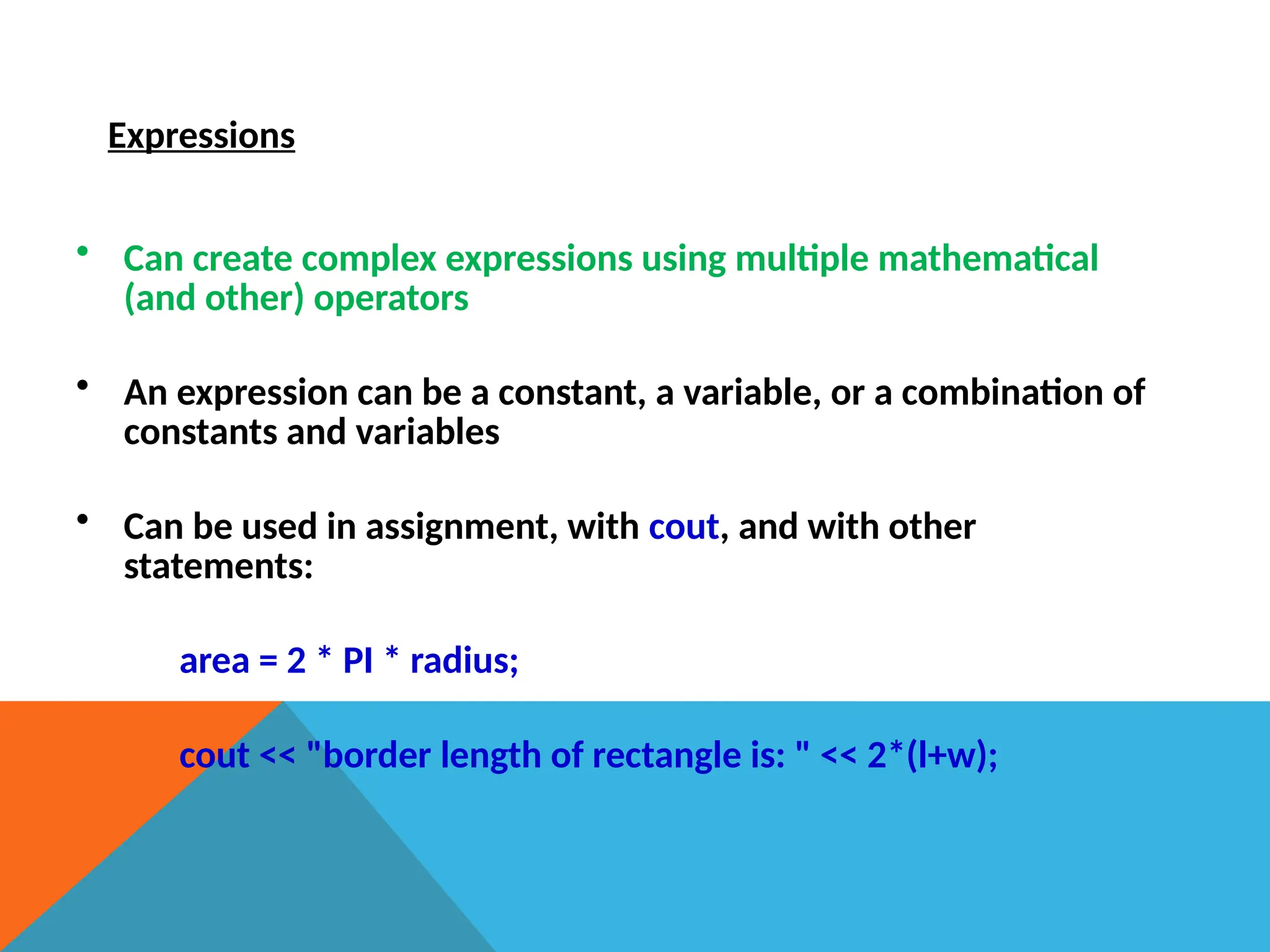 Expressions

• Can create complex expressions using multiple mathematical (and other) operators

• An expression can be a constant, a variable, or a combination of constants and variables

• Can be used in assignment, with cout, and with other statements:

area = 2 * PI * radius;

cout << "border length of rectangle is: " << 2*(l+w);